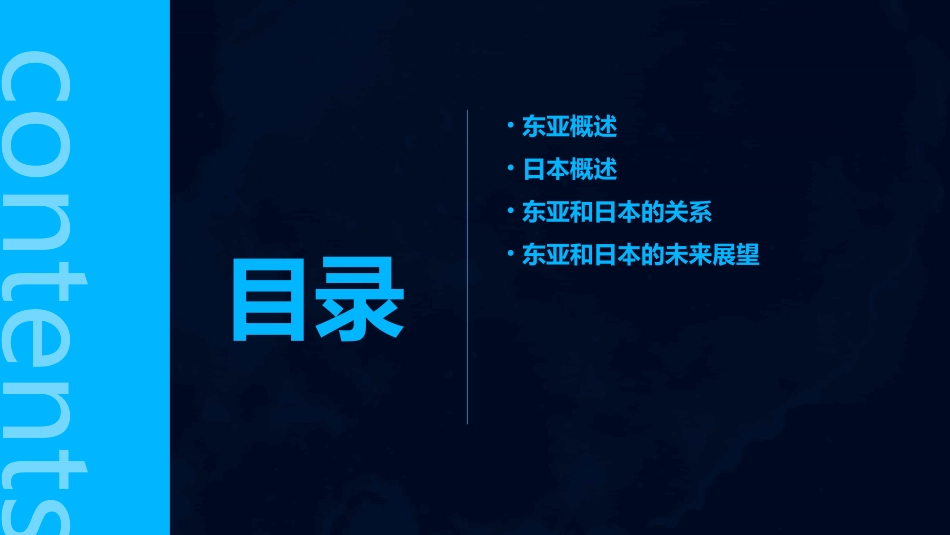 contents

目录

• 东亚概述
• 日本概述
• 东亚和日本的关系
• 东亚和日本的未来展望